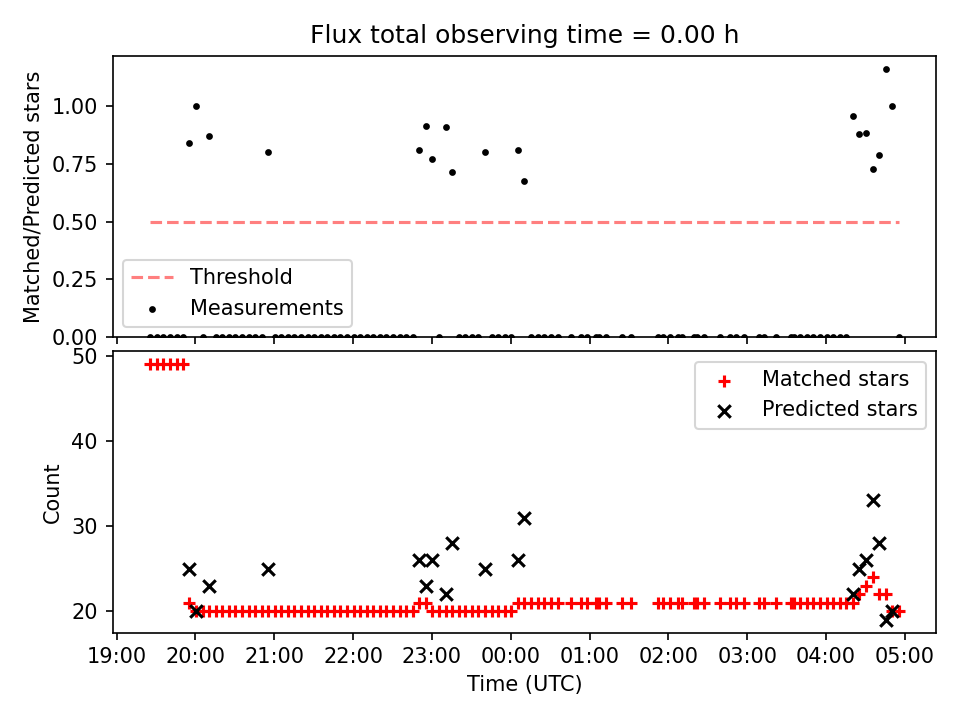 Flux total observing time = 0.00 h

Matched/Predicted stars

1.00
0.75
0.50
0.25
0.00

Threshold
Measurements

Count

50
40
30
20

Matched stars
Predicted stars

19:00 20:00 21:00 22:00 23:00 00:00 01:00 02:00 03:00 04:00 05:00

Time (UTC)